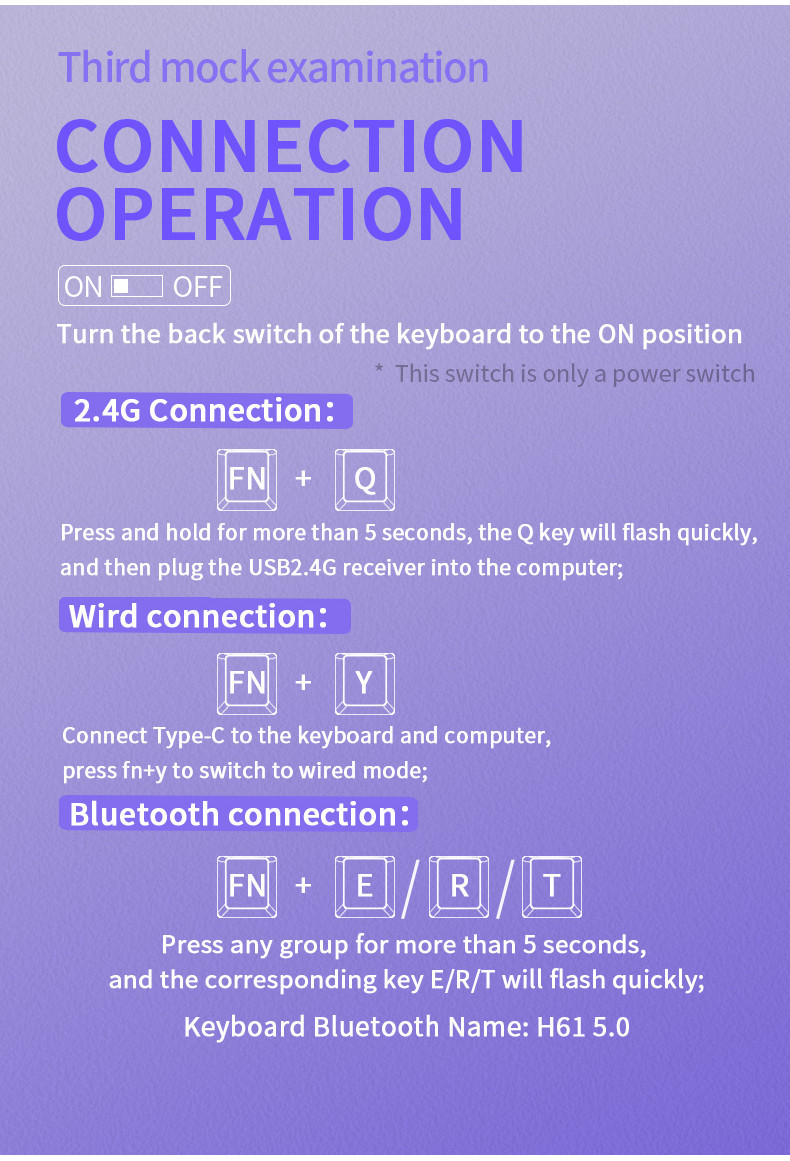 Third mock examination

CONNECTION OPERATION

ON OFF

Turn the back switch of the keyboard to the ON position

* This switch is only a power switch

2.4G Connection:

FN + Q

Press and hold for more than 5 seconds, the Q key will flash quickly, and then plug the USB2.4G receiver into the computer;

Wird connection:

FN + Y

Connect Type-C to the keyboard and computer, press fn+y to switch to wired mode;

Bluetooth connection:

FN + E / R / T

Press any group for more than 5 seconds, and the corresponding key E/R/T will flash quickly;

Keyboard Bluetooth Name: H61 5.0